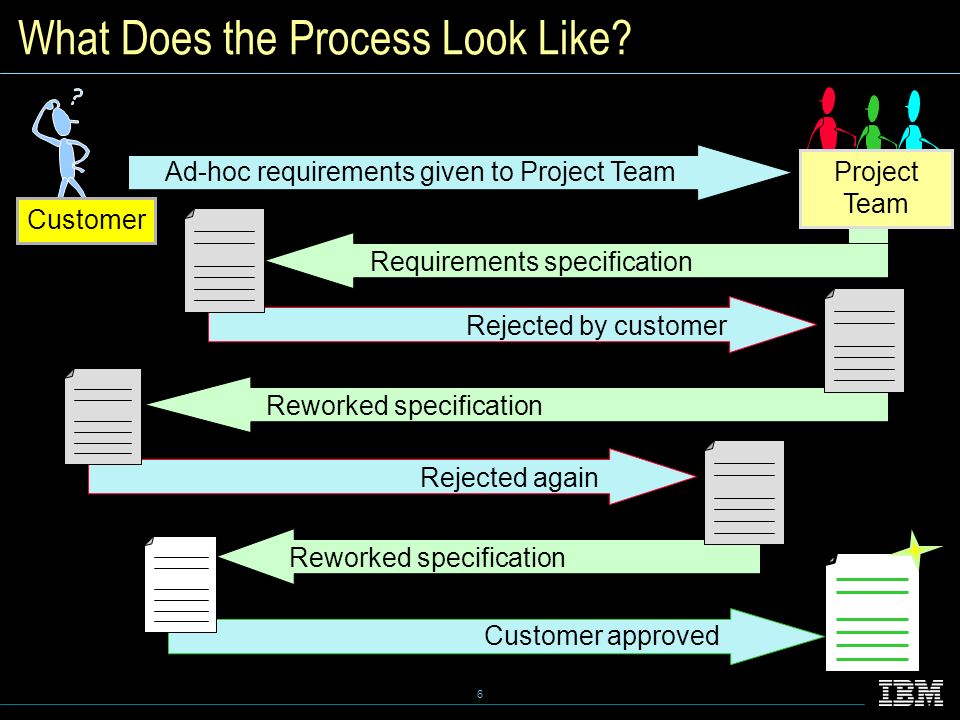 What Does the Process Look Like?

?

Customer

Ad-hoc requirements given to Project Team

Project Team

Requirements specification

Rejected by customer

Reworked specification

Rejected again

Reworked specification

Customer approved

6

IBM